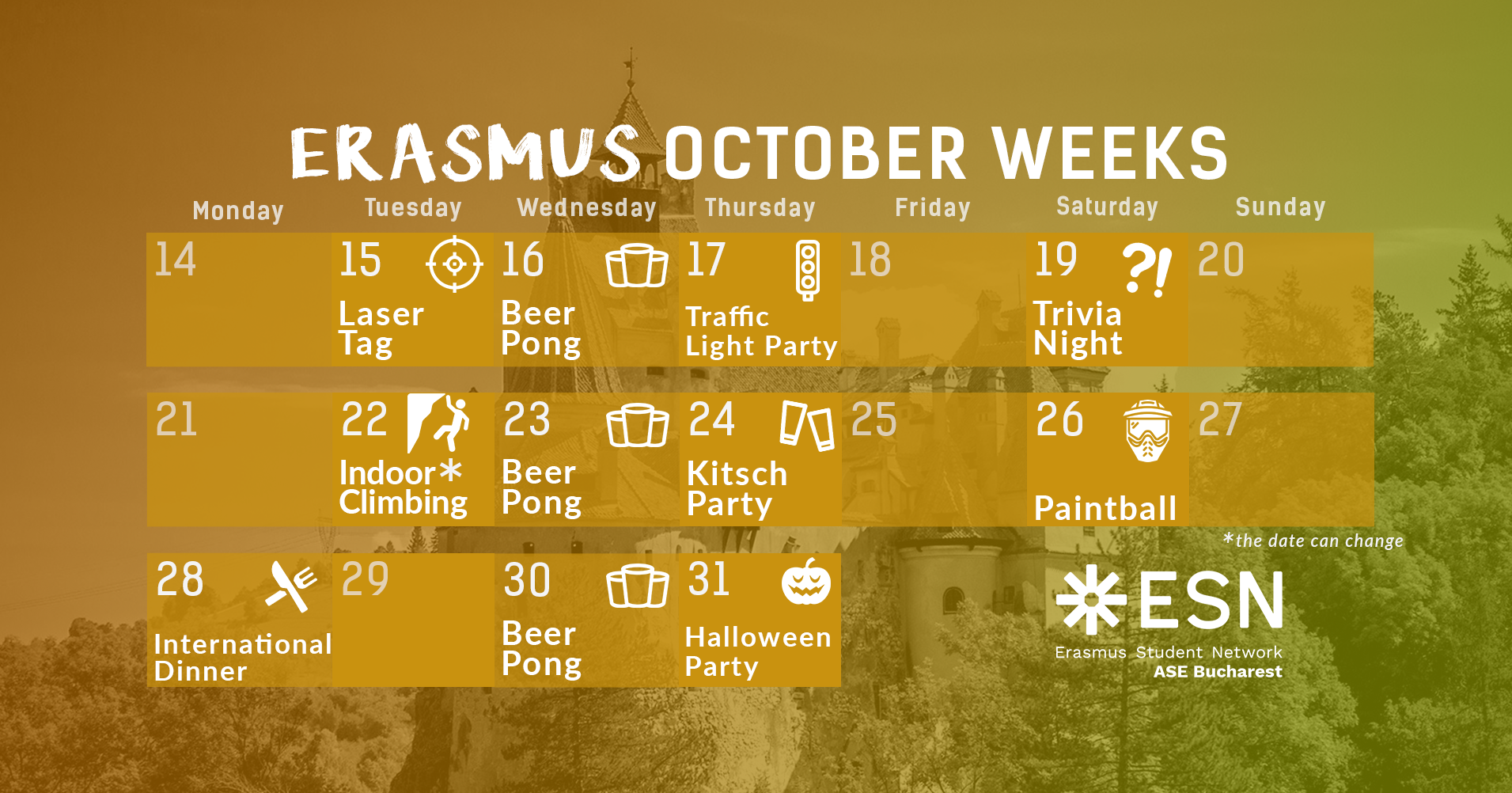 ERASMUS OCTOBER WEEKS

| Monday | Tuesday | Wednesday | Thursday | Friday | Saturday | Sunday |
|---|---|---|---|---|---|---|
| 14 | 15 Laser Tag | 16 Beer Pong | 17 Traffic Light Party | 18 | 19 ?! Trivia Night | 20 |
| 21 | 22 Indoor* Climbing | 23 Beer Pong | 24 Kitsch Party | 25 | 26 Paintball | 27 |
| 28 International Dinner | 29 | 30 Beer Pong | 31 Halloween Party | | | |

*the date can change

ESN
Erasmus Student Network
ASE Bucharest